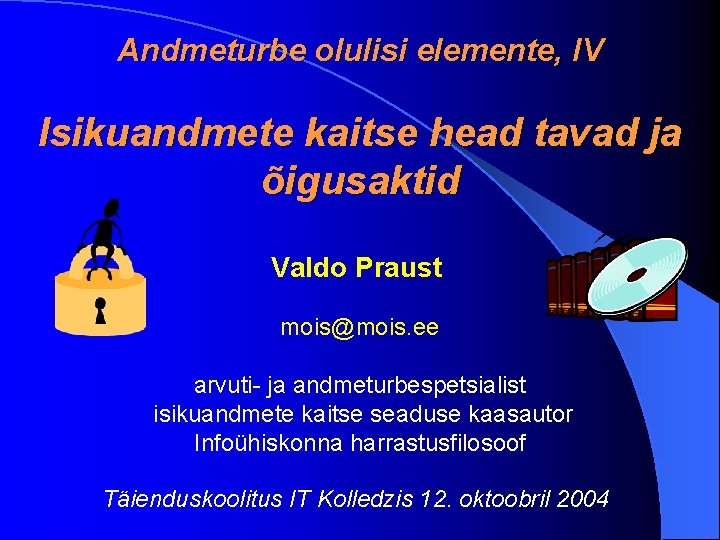 Andmeturbe olulisi elemente, IV

Isikuandmete kaitse head tavad ja õigusaktid

Valdo Praust

mois@mois.ee

arvuti- ja andmeturbespetsialist
isikuandmete kaitse seaduse kaasautor
Infoühiskonna harrastusfilosoof

Täienduskoolitus IT Kolledzis 12. oktoobril 2004